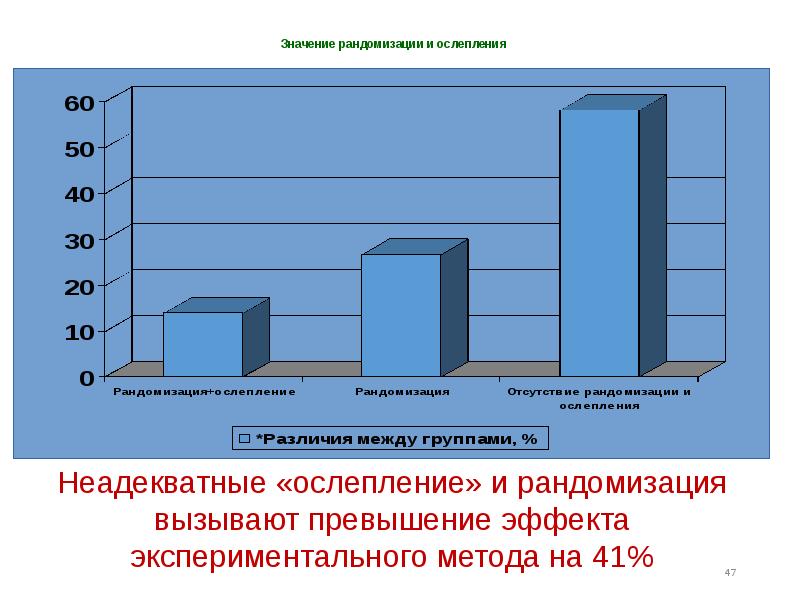 Значение рандомизации и ослепления

60
50
40
30
20
10
0

Рандомизация+ослепление
Рандомизация
Отсутствие рандомизации и ослепления

*Различия между группами, %

Неадекватные «ослепление» и рандомизация вызывают превышение эффекта экспериментального метода на 41%

47